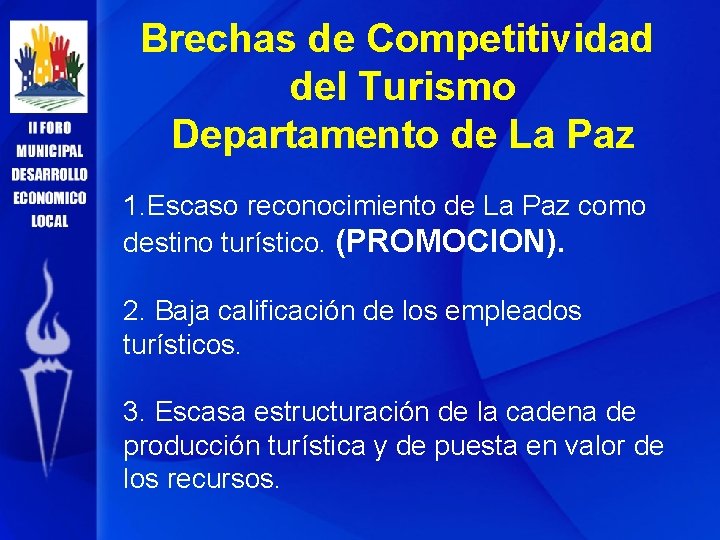 II FORO MUNICIPAL DESARROLLO ECONOMICO LOCAL

Brechas de Competitividad del Turismo Departamento de La Paz

1.Escaso reconocimiento de La Paz como destino turístico. (PROMOCION).

2. Baja calificación de los empleados turísticos.

3. Escasa estructuración de la cadena de producción turística y de puesta en valor de los recursos.